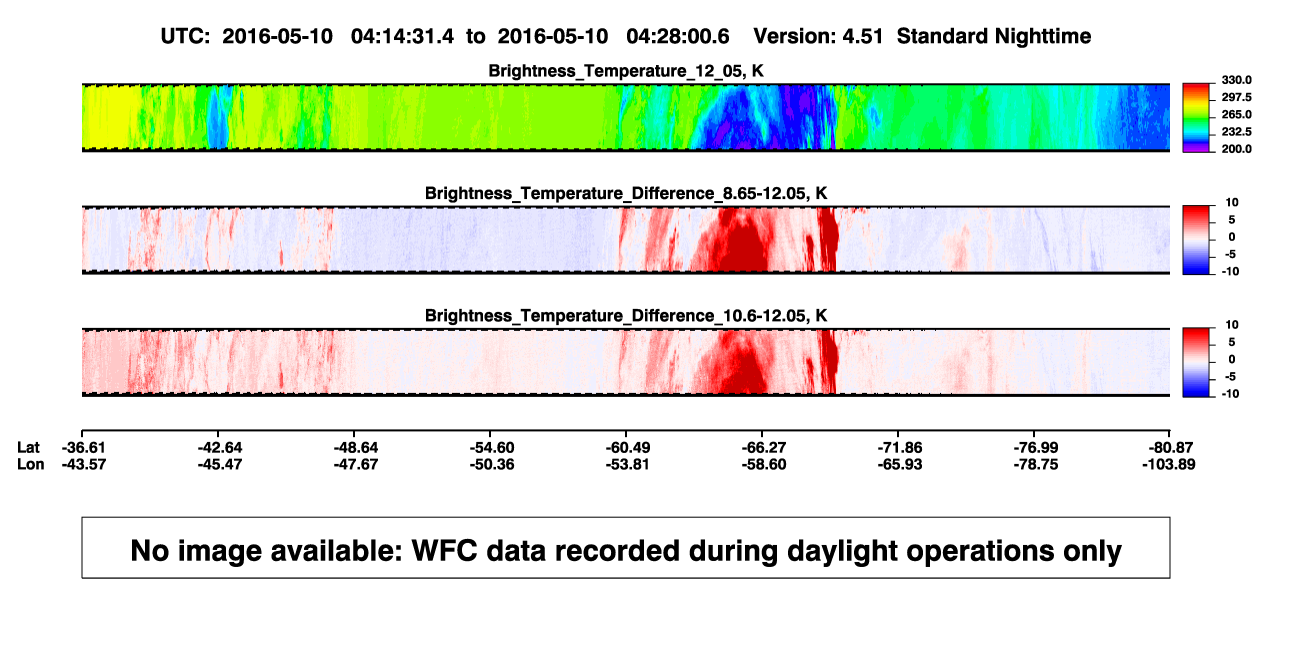 UTC: 2016-05-10 04:14:31.4 to 2016-05-10 04:28:00.6 Version: 4.51 Standard Nighttime

Brightness_Temperature_12_05, K

330.0
297.5
265.0
232.5
200.0

Brightness_Temperature_Difference_8.65-12.05, K

10
5
0
-5
-10

Brightness_Temperature_Difference_10.6-12.05, K

10
5
0
-5
-10

| Lat | -36.61 | -42.64 | -48.64 | -54.60 | -60.49 | -66.27 | -71.86 | -76.99 | -80.87 |
|---|---|---|---|---|---|---|---|---|---|
| Lon | -43.57 | -45.47 | -47.67 | -50.36 | -53.81 | -58.60 | -65.93 | -78.75 | -103.89 |

No image available: WFC data recorded during daylight operations only